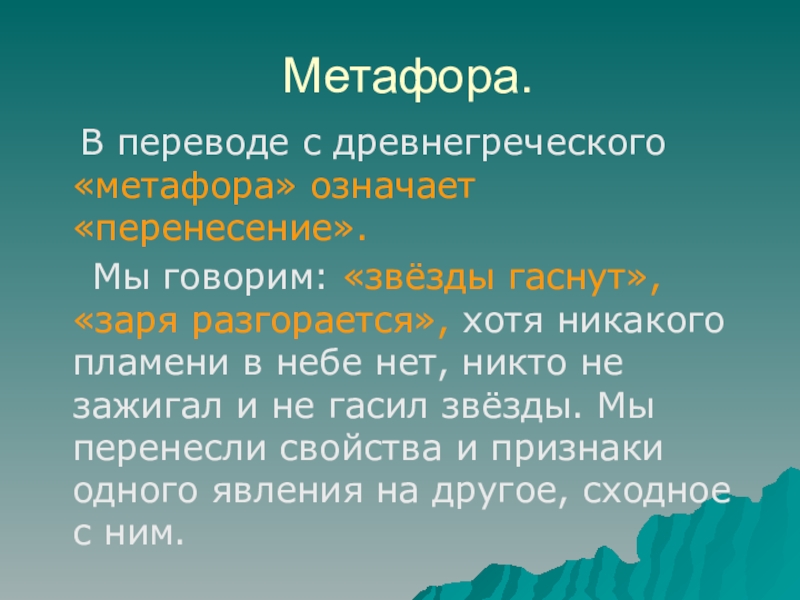 Метафора.

В переводе с древнегреческого «метафора» означает «перенесение».

Мы говорим: «звёзды гаснут», «заря разгорается», хотя никакого пламени в небе нет, никто не зажигал и не гасил звёзды. Мы перенесли свойства и признаки одного явления на другое, сходное с ним.